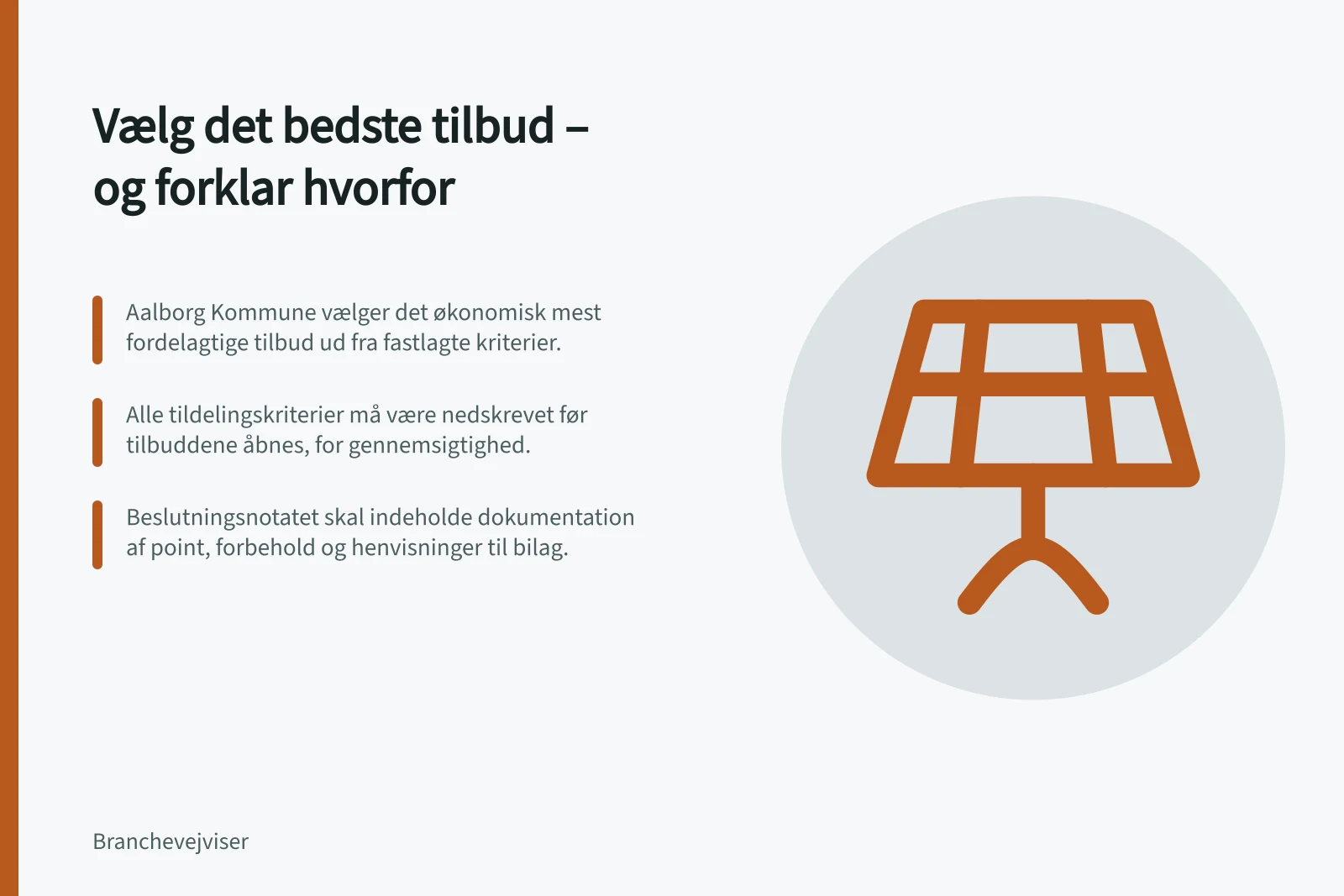 Vælg det bedste tilbud – og forklar hvorfor

Aalborg Kommune vælger det økonomisk mest fordelagtige tilbud ud fra fastlagte kriterier.

Alle tildelingskriterier må være nedskrevet før tilbuddene åbnes, for gennemsigtighed.

Beslutningsnotatet skal indeholde dokumentation af point, forbehold og henvisninger til bilag.

Branchevejviser